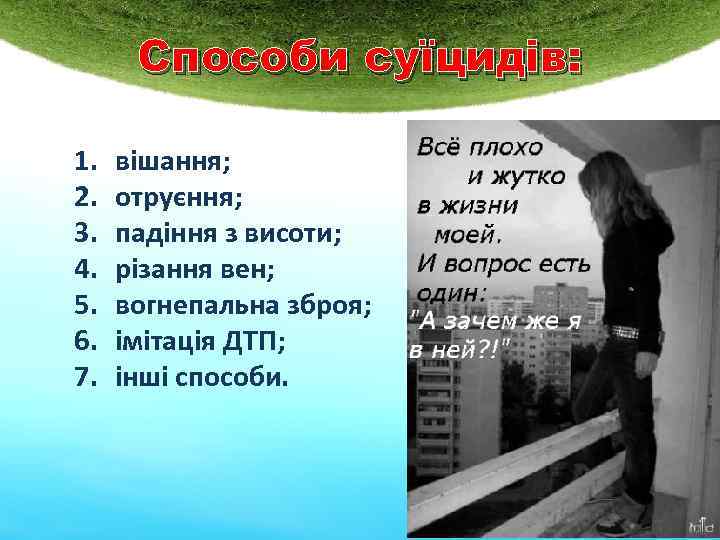 Способи суїцидів:

1. вішання;
2. отруєння;
3. падіння з висоти;
4. різання вен;
5. вогнепальна зброя;
6. імітація ДТП;
7. інші способи.

Всё плохо
и жутко
в жизни
моей.
И вопрос есть
один:
"А зачем же я
в ней?!"